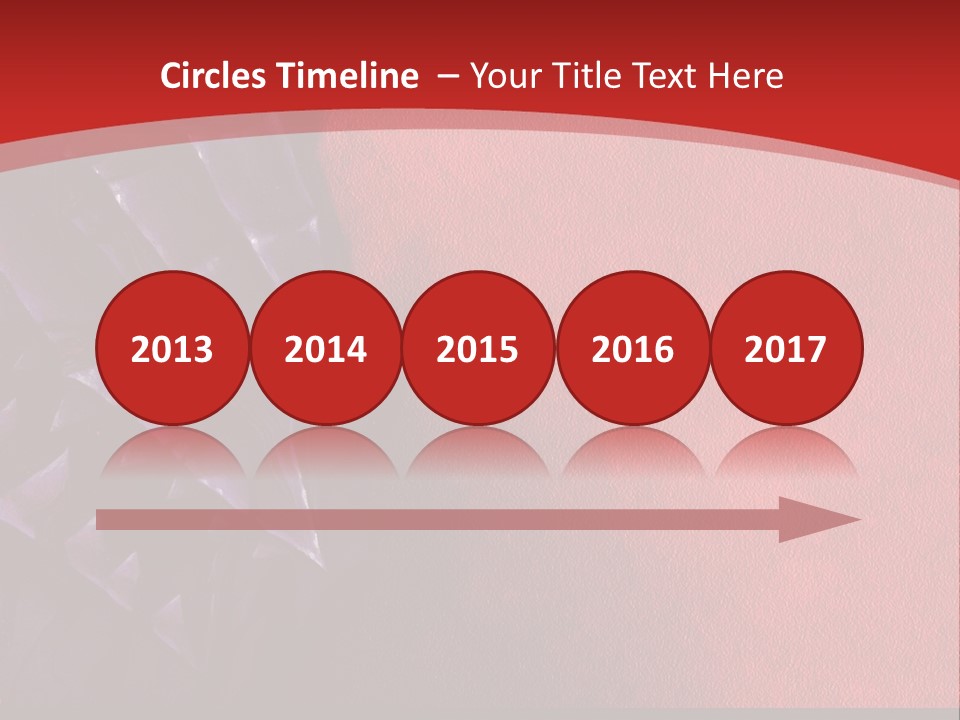 Circles Timeline – Your Title Text Here

2013

2014

2015

2016

2017